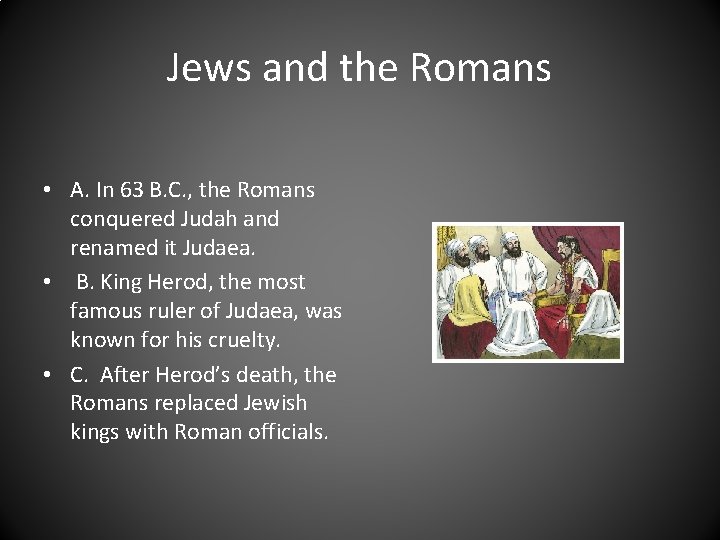 Jews and the Romans

• A. In 63 B.C., the Romans conquered Judah and renamed it Judaea.
• B. King Herod, the most famous ruler of Judaea, was known for his cruelty.
• C. After Herod's death, the Romans replaced Jewish kings with Roman officials.